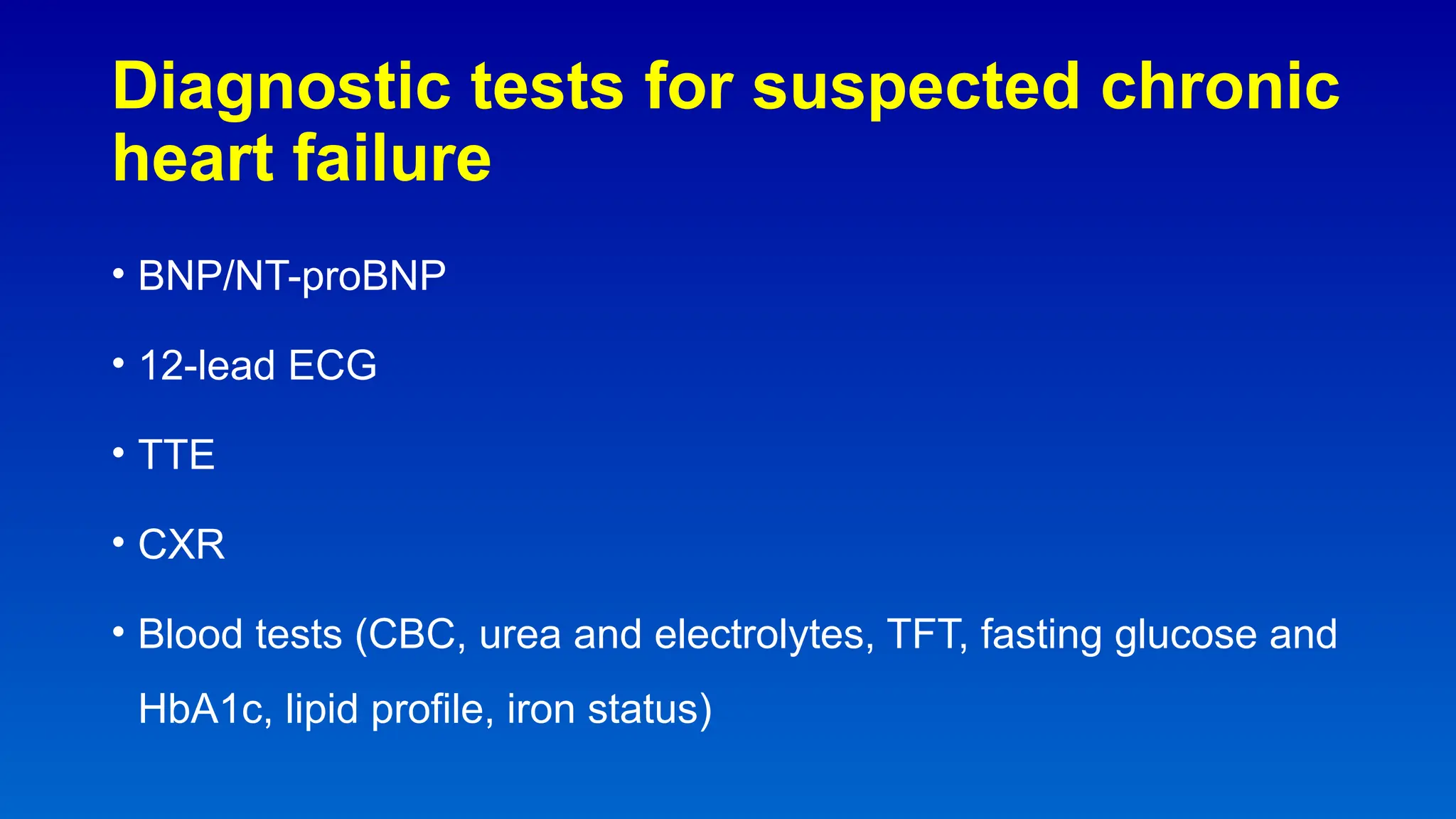 Diagnostic tests for suspected chronic heart failure

• BNP/NT-proBNP

• 12-lead ECG

• TTE

• CXR

• Blood tests (CBC, urea and electrolytes, TFT, fasting glucose and HbA1c, lipid profile, iron status)